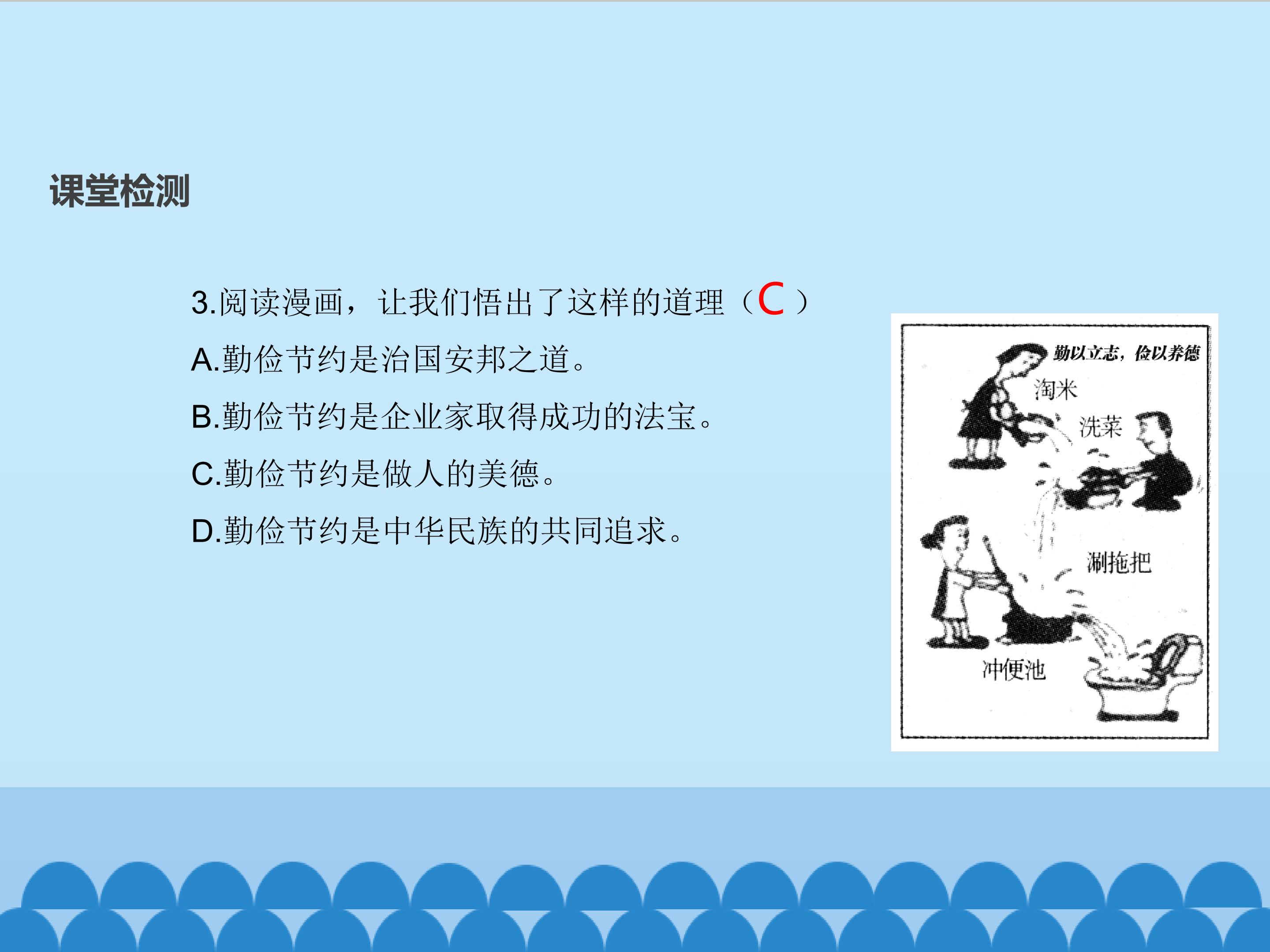 课堂检测

3.阅读漫画，让我们悟出了这样的道理（C）

A.勤俭节约是治国安邦之道。

B.勤俭节约是企业家取得成功的法宝。

C.勤俭节约是做人的美德。

D.勤俭节约是中华民族的共同追求。

勤以立志，俭以养德

淘米

洗菜

涮拖把

冲便池